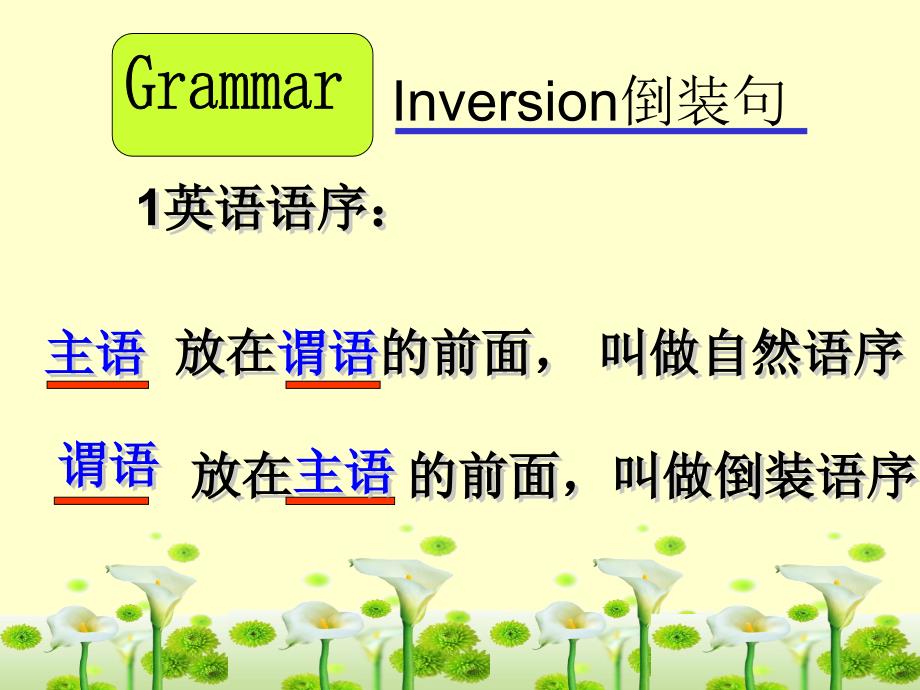 Grammar

Inversion倒装句

1英语语序：

主语 放在谓语的前面， 叫做自然语序

谓语 放在主语 的前面，叫做倒装语序